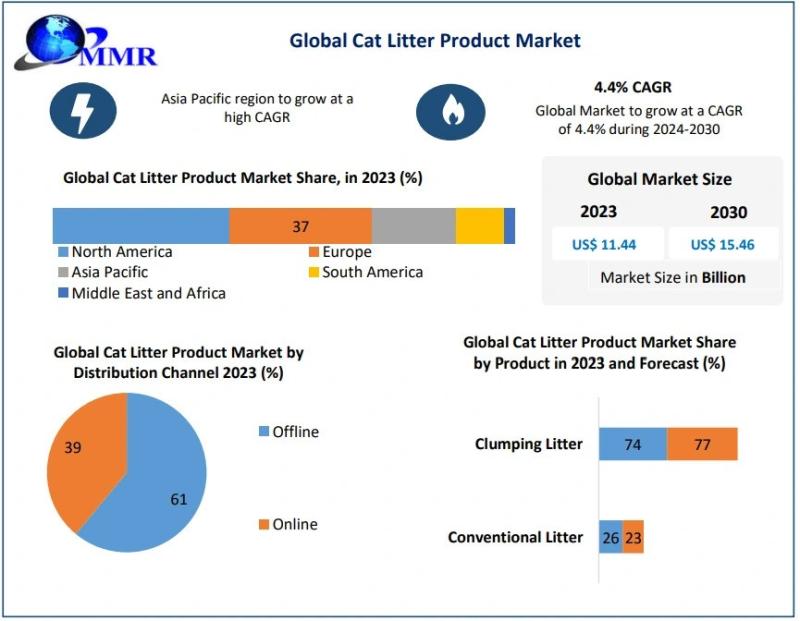 MMR

Global Cat Litter Product Market

Asia Pacific region to grow at a high CAGR

4.4% CAGR

Global Market to grow at a CAGR of 4.4% during 2024-2030

Global Cat Litter Product Market Share, in 2023 (%)

37

North America
Europe
Asia Pacific
South America
Middle East and Africa

Global Market Size

| 2023 | 2030 |
|---|---|
| US$ 11.44 | US$ 15.46 |

Market Size in Billion

Global Cat Litter Product Market by Distribution Channel 2023 (%)

39

61

Offline

Online

Global Cat Litter Product Market Share by Product in 2023 and Forecast (%)

Clumping Litter 74 77

Conventional Litter 26 23